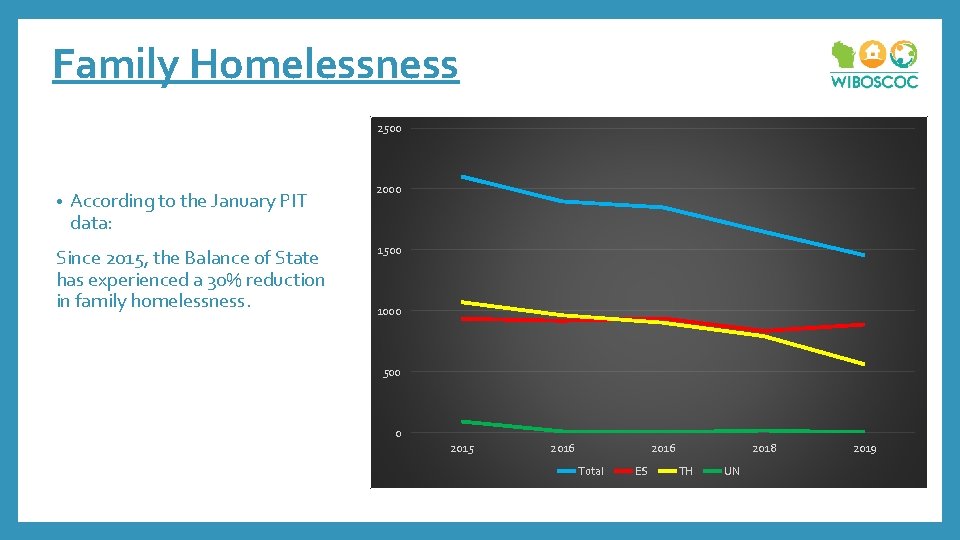 Family Homelessness

WIBOSCOC

• According to the January PIT data:

Since 2015, the Balance of State has experienced a 30% reduction in family homelessness.

2500
2000
1500
1000
500
0

2015 2016 2016 2018 2019

Total ES TH UN